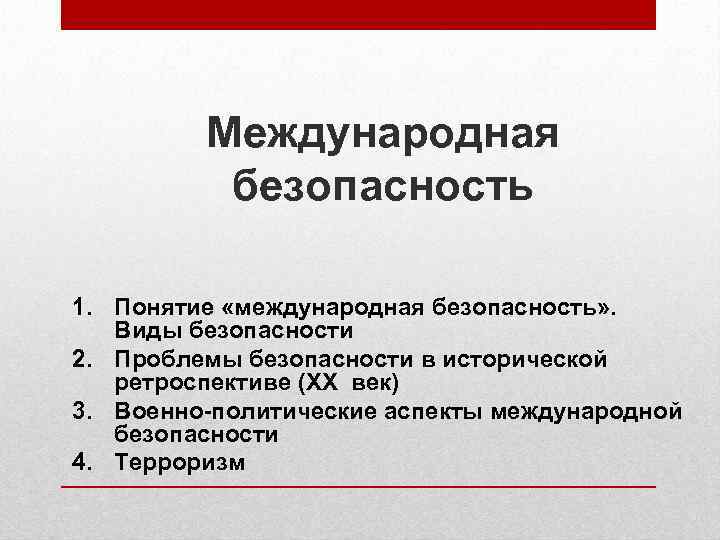 Международная безопасность

1. Понятие «международная безопасность». Виды безопасности
2. Проблемы безопасности в исторической ретроспективе (XX век)
3. Военно-политические аспекты международной безопасности
4. Терроризм